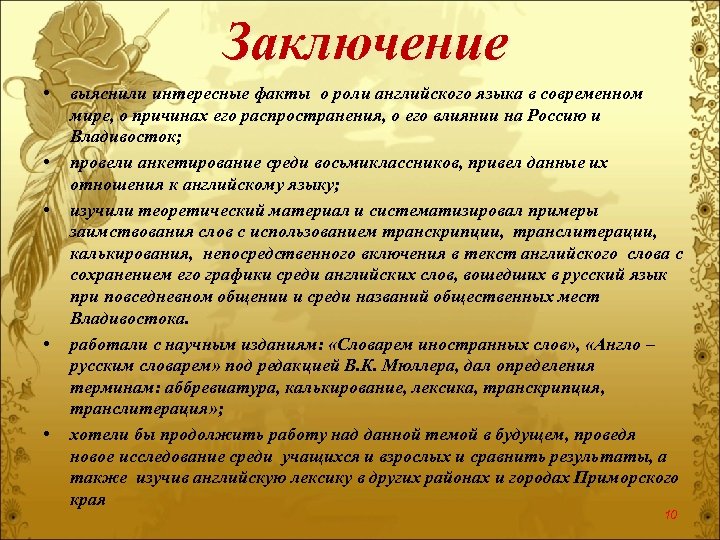 Заключение

• выяснили интересные факты о роли английского языка в современном мире, о причинах его распространения, о его влиянии на Россию и Владивосток;

• провели анкетирование среди восьмиклассников, привел данные их отношения к английскому языку;

• изучили теоретический материал и систематизировал примеры заимствования слов с использованием транскрипции, транслитерации, калькирования, непосредственного включения в текст английского слова с сохранением его графики среди английских слов, вошедших в русский язык при повседневном общении и среди названий общественных мест Владивостока.

• работали с научным изданиям: «Словарем иностранных слов», «Англо – русским словарем» под редакцией В.К. Мюллера, дал определения терминам: аббревиатура, калькирование, лексика, транскрипция, транслитерация»;

• хотели бы продолжить работу над данной темой в будущем, проведя новое исследование среди учащихся и взрослых и сравнить результаты, а также изучив английскую лексику в других районах и городах Приморского края

10